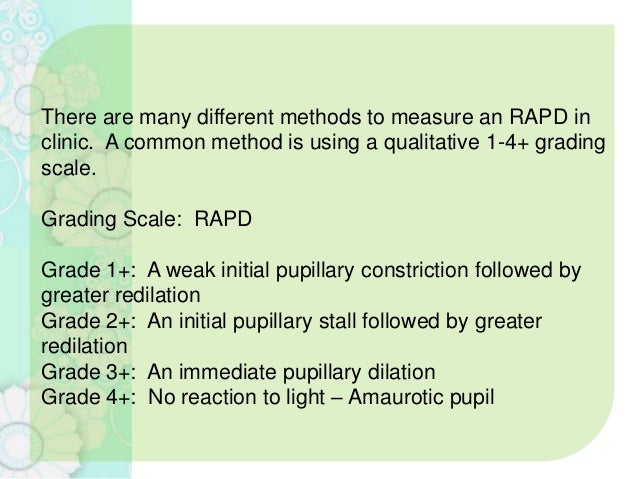 There are many different methods to measure an RAPD in clinic.  A common method is using a qualitative 1-4+ grading scale.

Grading Scale:  RAPD

Grade 1+:  A weak initial pupillary constriction followed by greater redilation
Grade 2+:  An initial pupillary stall followed by greater redilation
Grade 3+:  An immediate pupillary dilation
Grade 4+:  No reaction to light – Amaurotic pupil